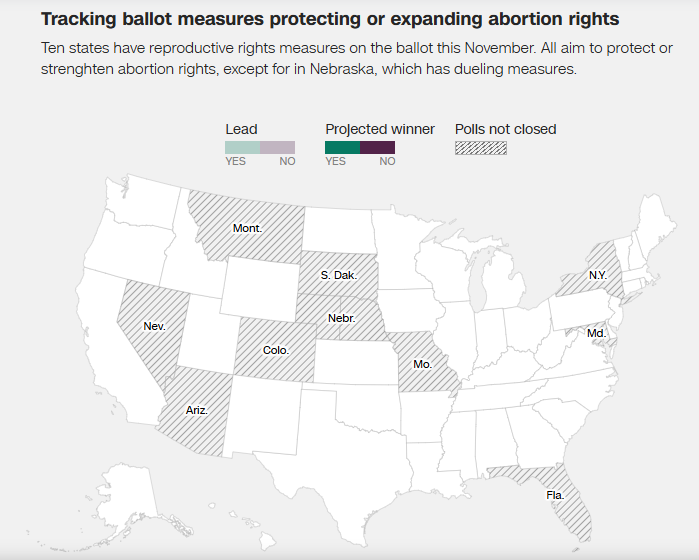 Tracking ballot measures protecting or expanding abortion rights

Ten states have reproductive rights measures on the ballot this November. All aim to protect or strenghten abortion rights, except for in Nebraska, which has dueling measures.

Lead
YES NO

Projected winner
YES NO

Polls not closed

Mont.
S. Dak.
N.Y.
Nev.
Nebr.
Md.
Colo.
Mo.
Ariz.
Fla.